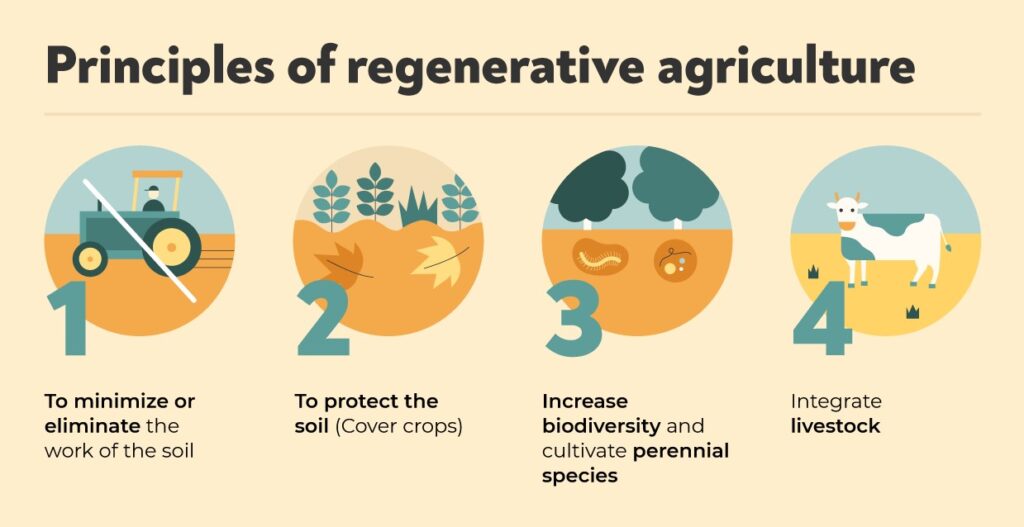 Principles of regenerative agriculture

1

To minimize or eliminate the work of the soil

2

To protect the soil (Cover crops)

3

Increase biodiversity and cultivate perennial species

4

Integrate livestock